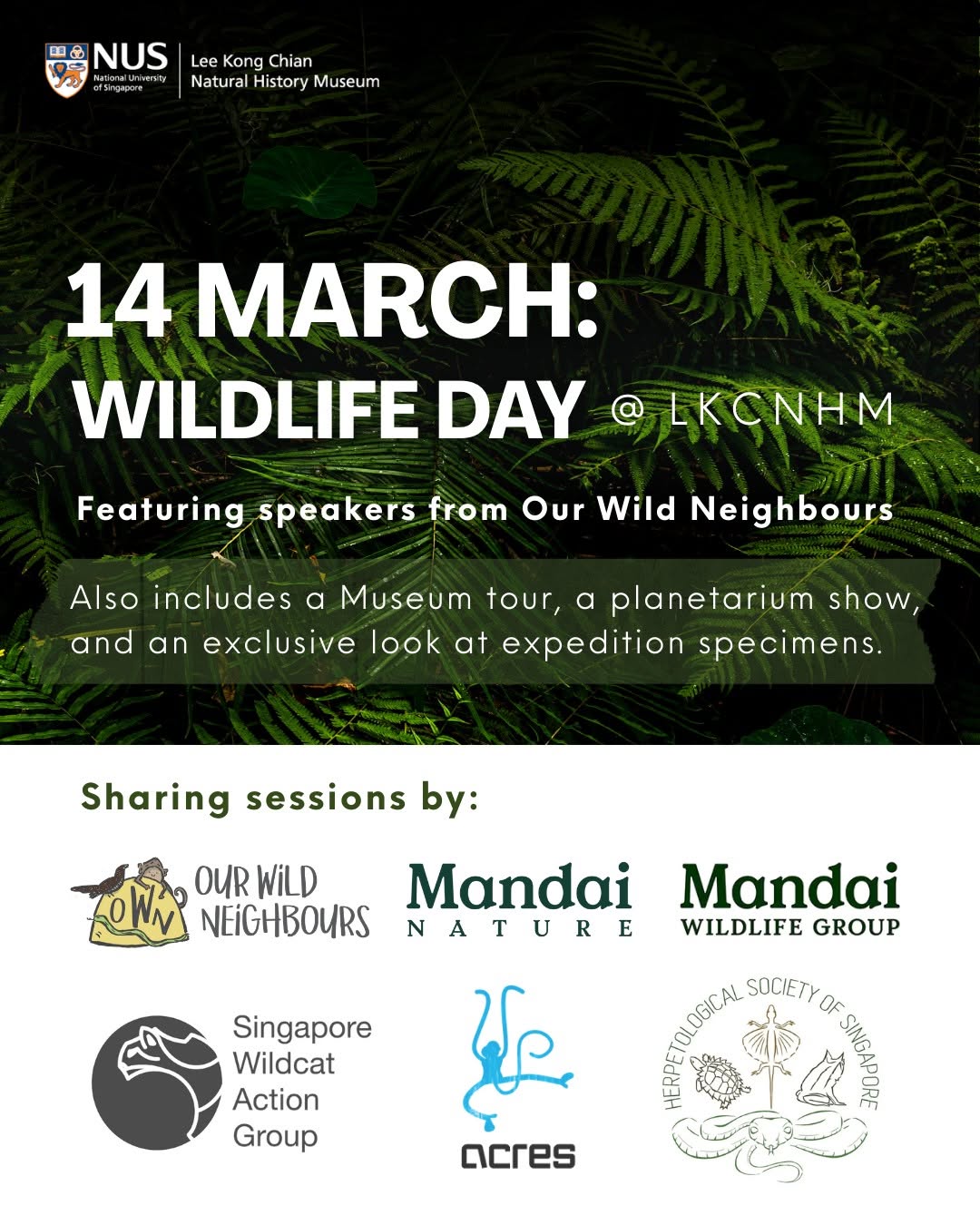 NUS National University of Singapore

Lee Kong Chian Natural History Museum

14 MARCH: WILDLIFE DAY @ LKCNHM

Featuring speakers from Our Wild Neighbours

Also includes a Museum tour, a planetarium show, and an exclusive look at expedition specimens.

Sharing sessions by:

OWN OUR WILD NEIGHBOURS

Mandai NATURE

Mandai WILDLIFE GROUP

Singapore Wildcat Action Group

acres

HERPETOLOGICAL SOCIETY OF SINGAPORE